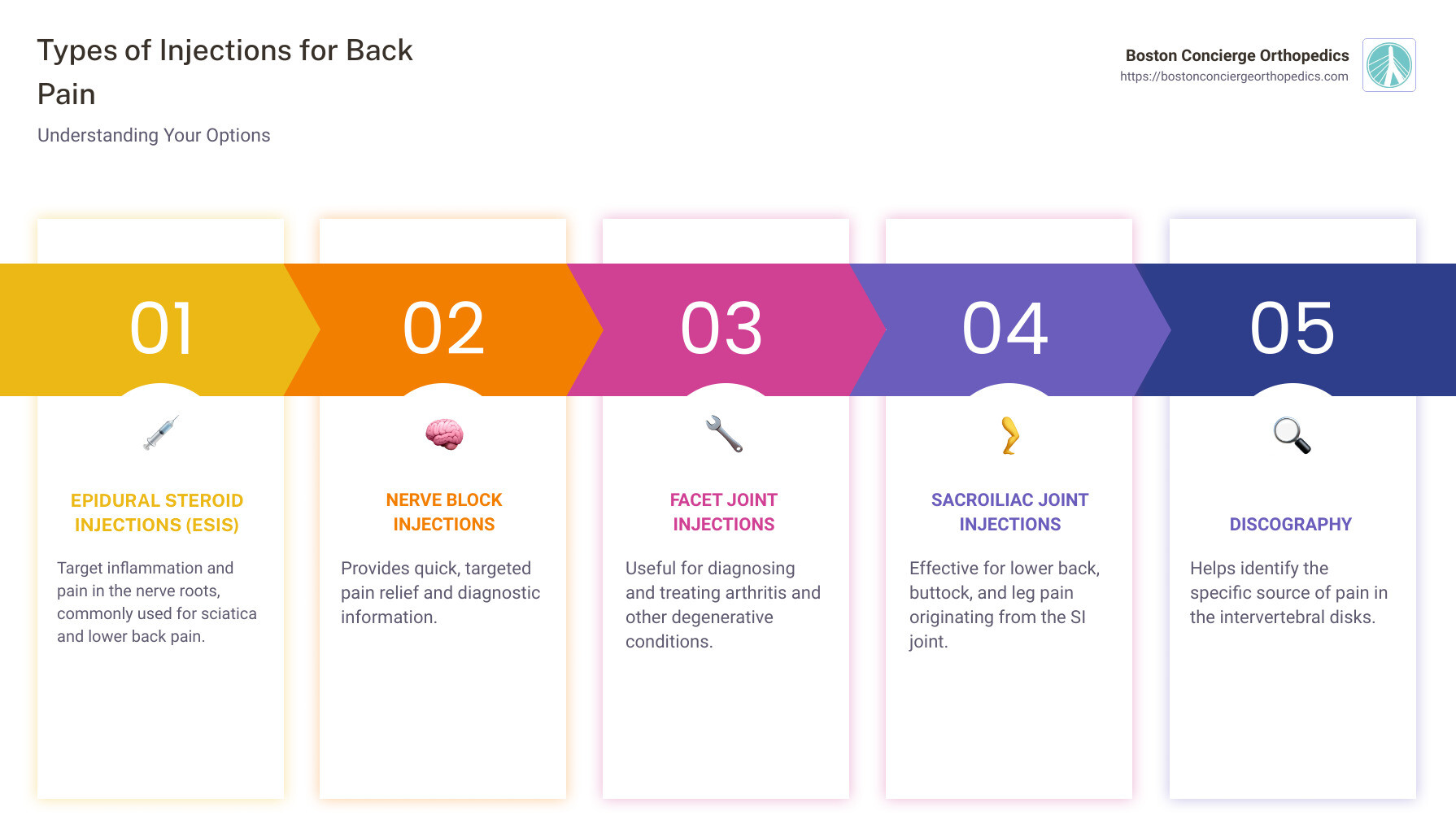 Types of Injections for Back Pain

Understanding Your Options

Boston Concierge Orthopedics
https://bostonconciergeorthopedics.com

01

EPIDURAL STEROID INJECTIONS (ESIS)

Target inflammation and pain in the nerve roots, commonly used for sciatica and lower back pain.

02

NERVE BLOCK INJECTIONS

Provides quick, targeted pain relief and diagnostic information.

03

FACET JOINT INJECTIONS

Useful for diagnosing and treating arthritis and other degenerative conditions.

04

SACROILIAC JOINT INJECTIONS

Effective for lower back, buttock, and leg pain originating from the SI joint.

05

DISCOGRAPHY

Helps identify the specific source of pain in the intervertebral disks.